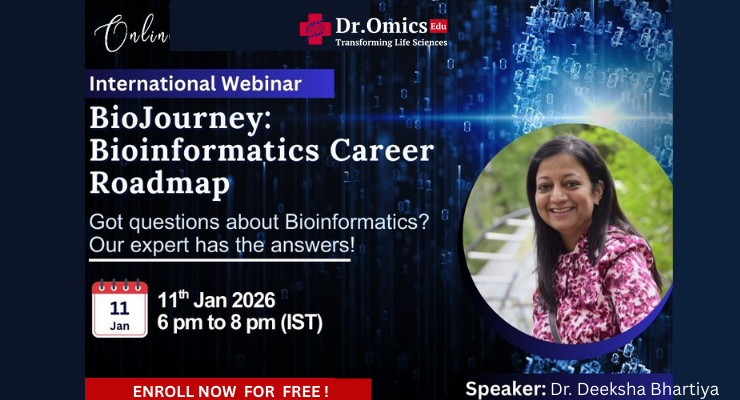 Onlin

Dr.Omics Edu
Transforming Life Sciences

International Webinar

BioJourney: Bioinformatics Career Roadmap

Got questions about Bioinformatics? Our expert has the answers!

11
Jan

11$^{th}$ Jan 2026
6 pm to 8 pm (IST)

ENROLL NOW FOR FREE !

Speaker: Dr. Deeksha Bhartiya